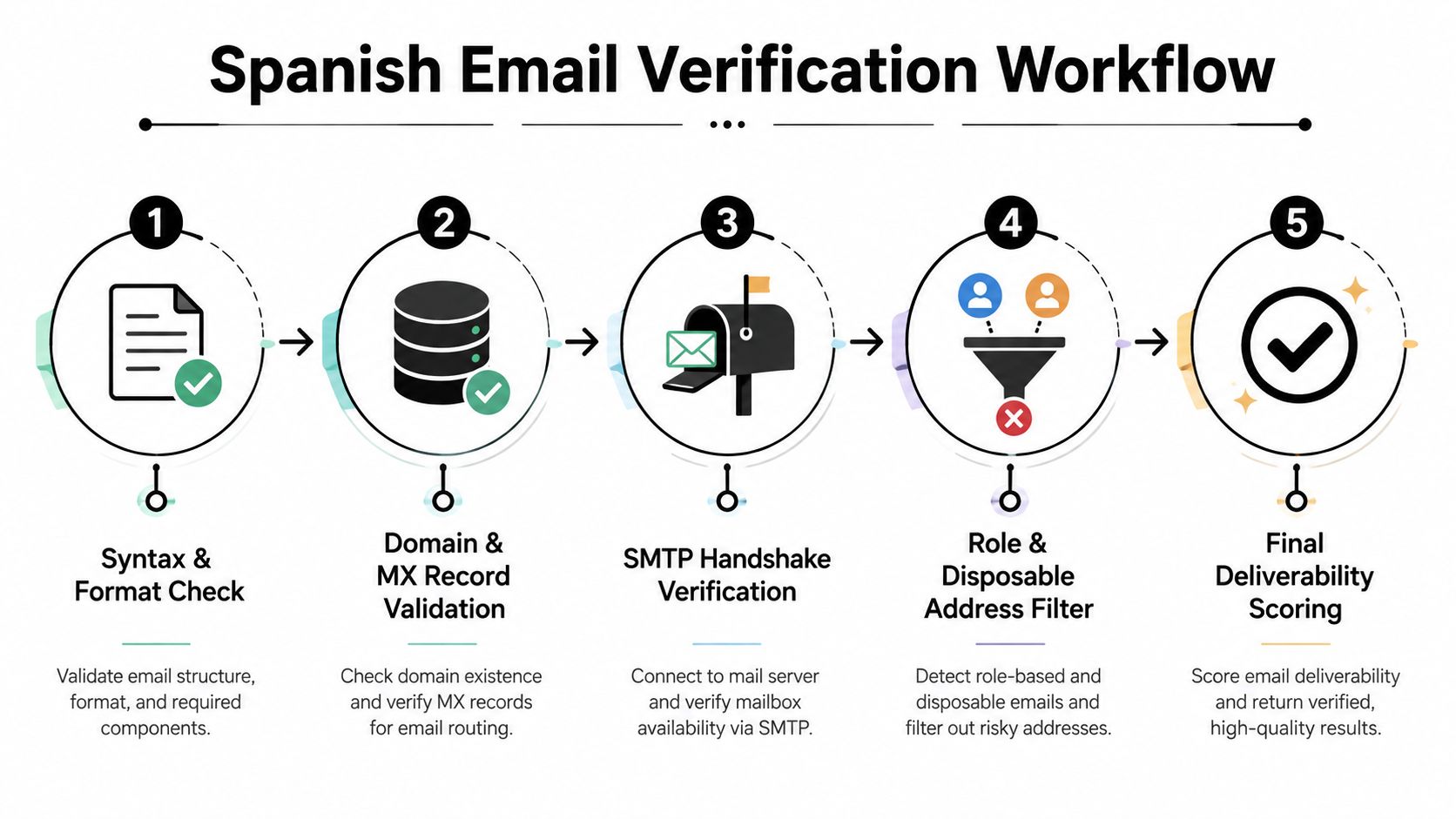 Spanish Email Verification Workflow

1

Syntax & Format Check

Validate email structure, format, and required components.

2

Domain & MX Record Validation

Check domain existence and verify MX records for email routing.

3

SMTP Handshake Verification

Connect to mail server and verify mailbox availability via SMTP.

4

Role & Disposable Address Filter

Detect role-based and disposable emails and filter out risky addresses.

5

Final Deliverability Scoring

Score email deliverability and return verified, high-quality results.